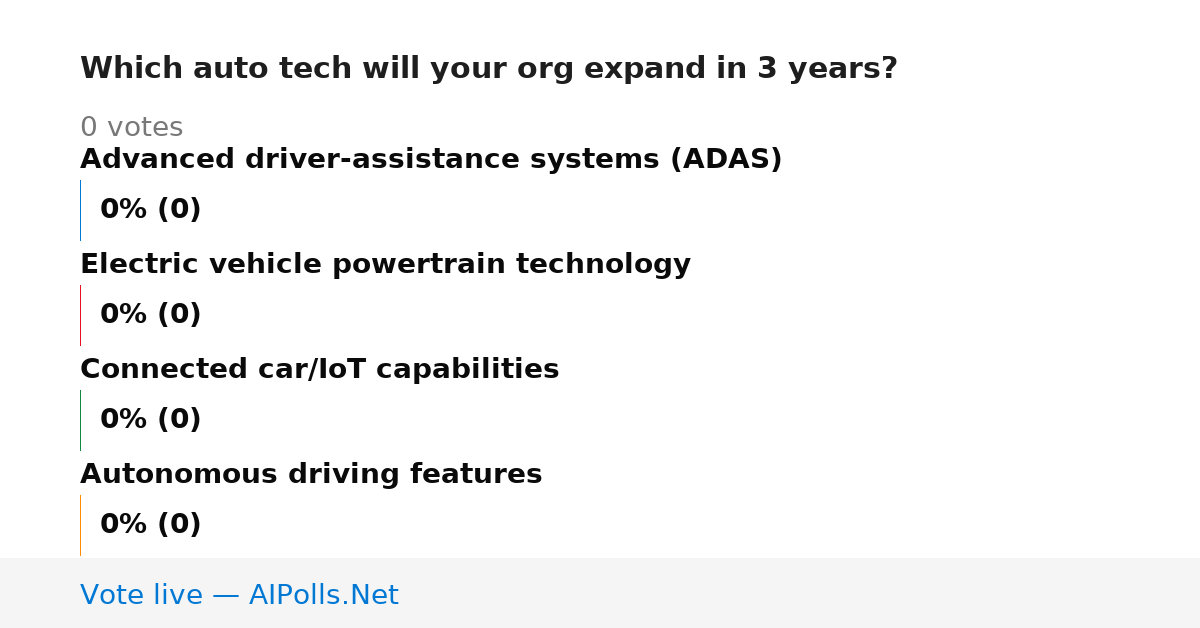 Which auto tech will your org expand in 3 years?

0 votes

Advanced driver-assistance systems (ADAS)

0% (0)

Electric vehicle powertrain technology

0% (0)

Connected car/IoT capabilities

0% (0)

Autonomous driving features

0% (0)

Vote live — AIPolls.Net